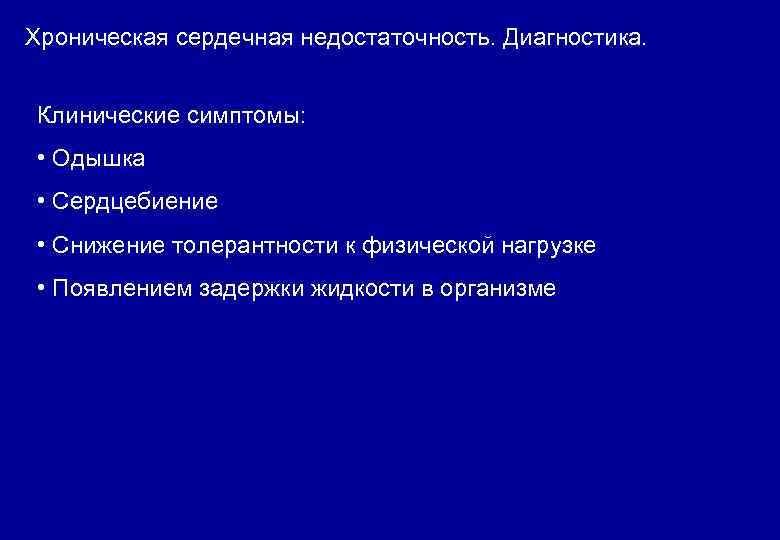 Хроническая сердечная недостаточность. Диагностика.

Клинические симптомы:

• Одышка

• Сердцебиение

• Снижение толерантности к физической нагрузке

• Появлением задержки жидкости в организме